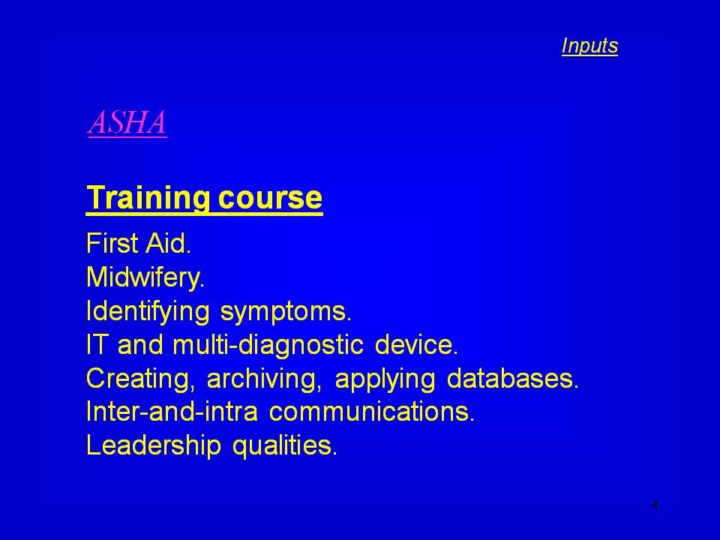 Inputs

ASHA

Training course

First Aid.
Midwifery.
Identifying symptoms.
IT and multi-diagnostic device.
Creating, archiving, applying databases.
Inter-and-intra communications.
Leadership qualities.

4